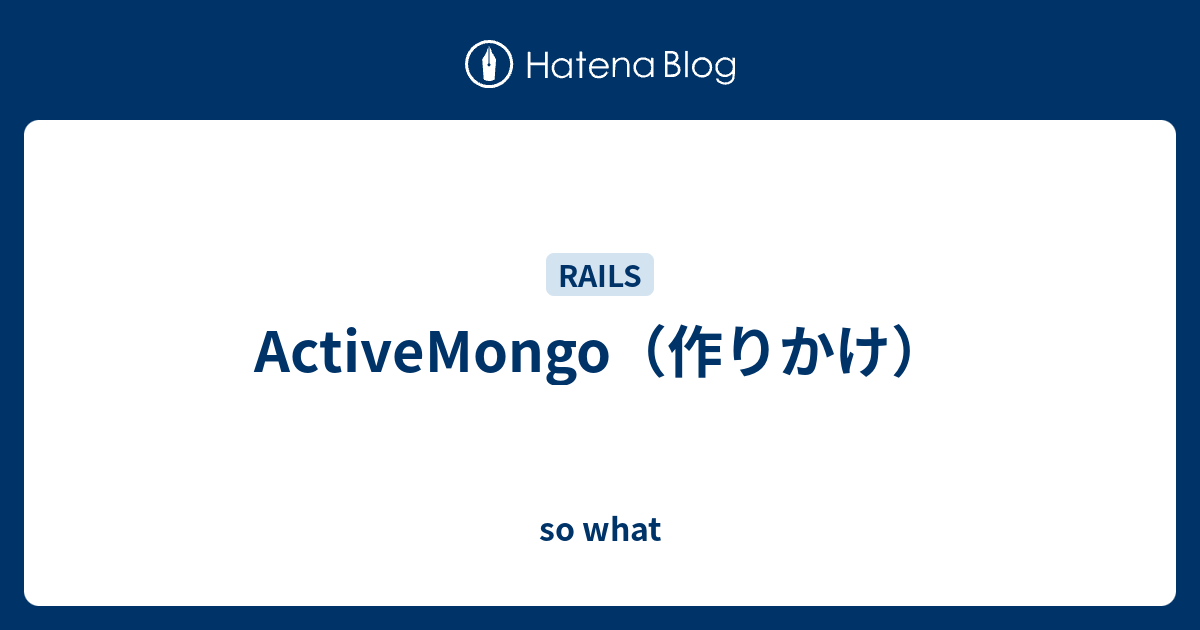 Hatena Blog

RAILS

ActiveMongo（作りかけ）

so what